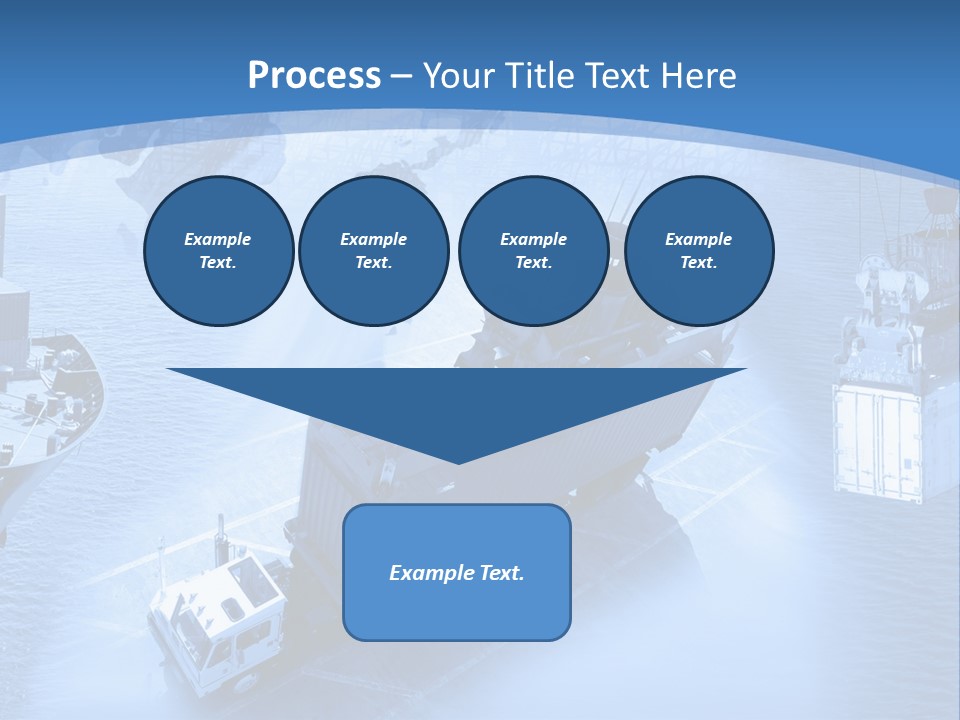 Process – Your Title Text Here

Example Text.

Example Text.

Example Text.

Example Text.

Example Text.